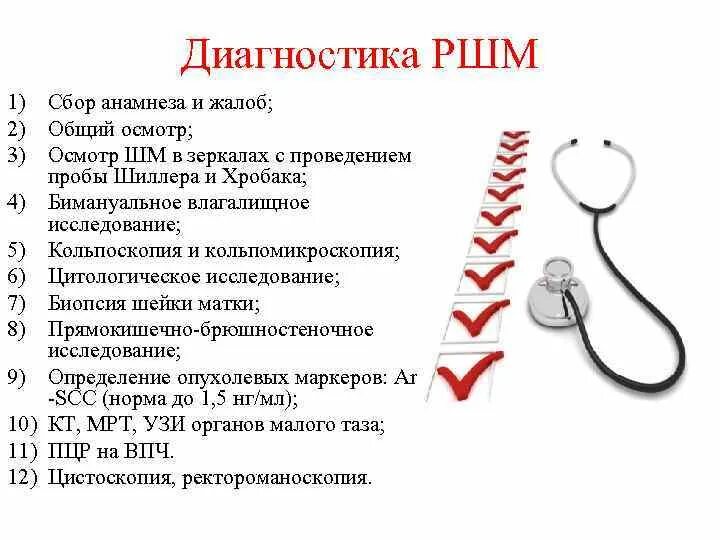 Диагностика РШМ

1) Сбор анамнеза и жалоб;
2) Общий осмотр;
3) Осмотр ШМ в зеркалах с проведением пробы Шиллера и Хробака;
4) Бимануальное влагалищное исследование;
5) Кольпоскопия и кольпомикроскопия;
6) Цитологическое исследование;
7) Биопсия шейки матки;
8) Прямокишечно-брюшностеночное исследование;
9) Определение опухолевых маркеров: Аг -SCC (норма до 1,5 нг/мл);
10) КТ, МРТ, УЗИ органов малого таза;
11) ПЦР на ВПЧ.
12) Цистоскопия, ректороманоскопия.